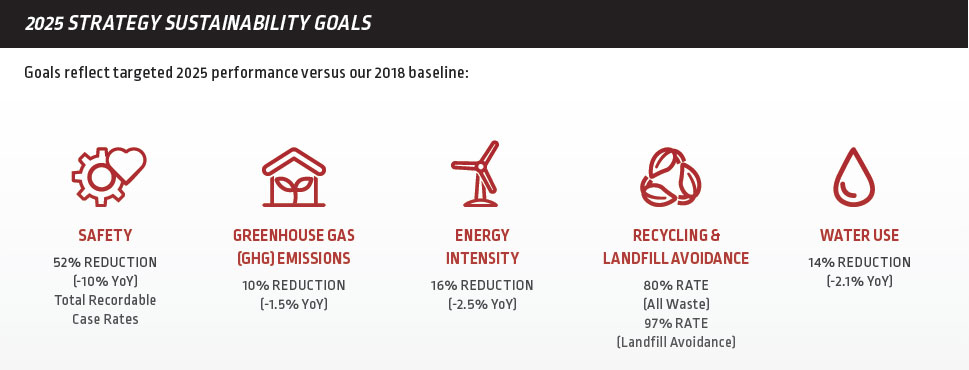 2025 STRATEGY SUSTAINABILITY GOALS

Goals reflect targeted 2025 performance versus our 2018 baseline:

SAFETY
52% REDUCTION (-10% YoY) Total Recordable Case Rates

GREENHOUSE GAS (GHG) EMISSIONS
10% REDUCTION (-1.5% YoY)

ENERGY INTENSITY
16% REDUCTION (-2.5% YoY)

RECYCLING & LANDFILL AVOIDANCE
80% RATE (All Waste) 97% RATE (Landfill Avoidance)

WATER USE
14% REDUCTION (-2.1% YoY)